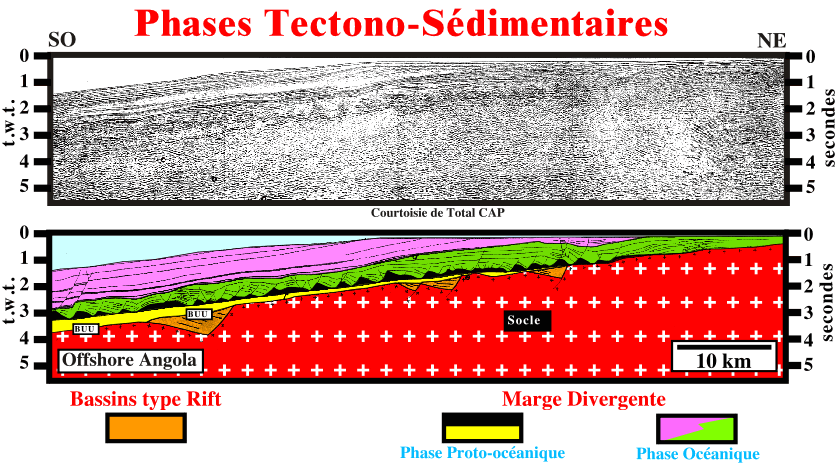 Phases Tectono-Sédimentaires

SO

NE

0 1 2 3 4 5

t.w.t.

0 1 2 3 4 5

secondes

Courtoisie de Total CAP

0 1 2 3 4 5

t.w.t.

0 1 2 3 4 5

secondes

BUU

BUU

Socle

Offshore Angola

10 km

Bassins type Rift

Marge Divergente

Phase Proto-océanique

Phase Océanique